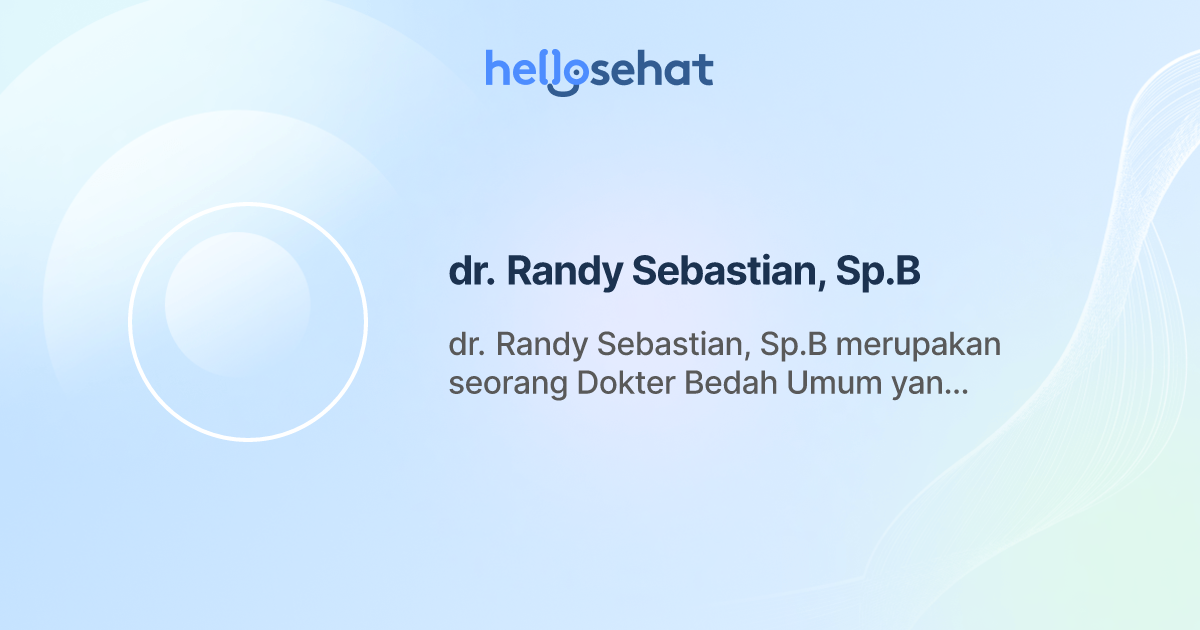 hellosehat

dr. Randy Sebastian, Sp.B

dr. Randy Sebastian, Sp.B merupakan seorang Dokter Bedah Umum yan...